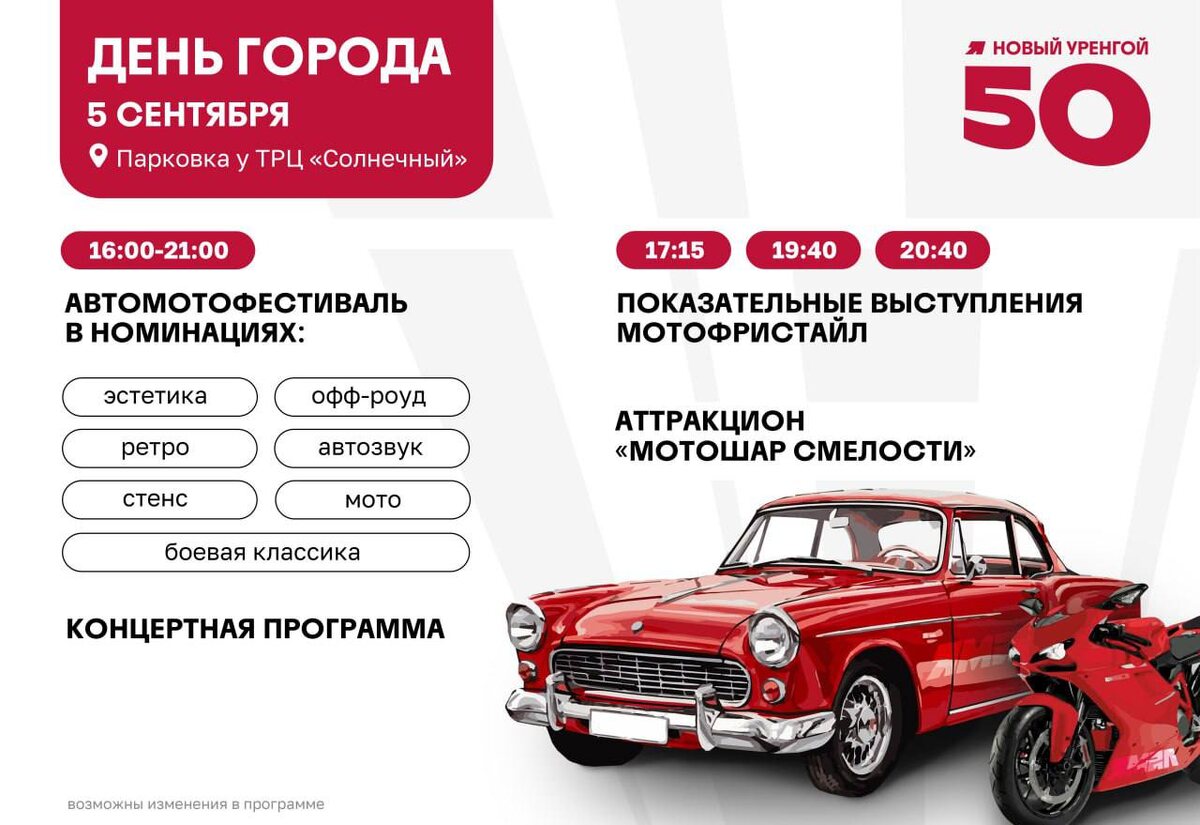 ДЕНЬ ГОРОДА
5 СЕНТЯБРЯ
Парковка у ТРЦ «Солнечный»

НОВЫЙ УРЕНГОЙ
50

16:00-21:00

АВТОМОТОФЕСТИВАЛЬ В НОМИНАЦИЯХ:

эстетика
офф-роуд
ретро
автозвук
стенс
мото
боевая классика

КОНЦЕРТНАЯ ПРОГРАММА

17:15
19:40
20:40

ПОКАЗАТЕЛЬНЫЕ ВЫСТУПЛЕНИЯ МОТОФРИСТАЙЛ

АТТРАКЦИОН «МОТОШАР СМЕЛОСТИ»

возможны изменения в программе